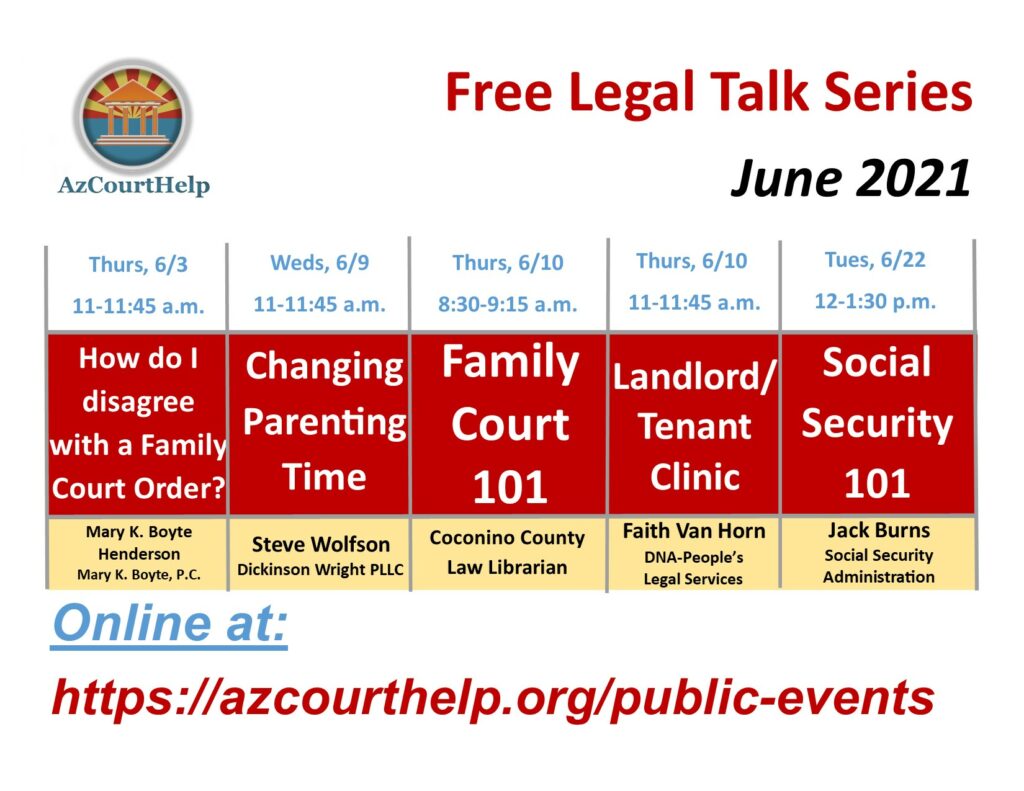 AzCourtHelp

Free Legal Talk Series

June 2021

| Thurs, 6/3 11-11:45 a.m. | Weds, 6/9 11-11:45 a.m. | Thurs, 6/10 8:30-9:15 a.m. | Thurs, 6/10 11-11:45 a.m. | Tues, 6/22 12-1:30 p.m. |
|---|---|---|---|---|
| How do I disagree with a Family Court Order? | Changing Parenting Time | Family Court 101 | Landlord/ Tenant Clinic | Social Security 101 |
| Mary K. Boyte Henderson Mary K. Boyte, P.C. | Steve Wolfson Dickinson Wright PLLC | Coconino County Law Librarian | Faith Van Horn DNA-People's Legal Services | Jack Burns Social Security Administration |

Online at:

https://azcourthelp.org/public-events